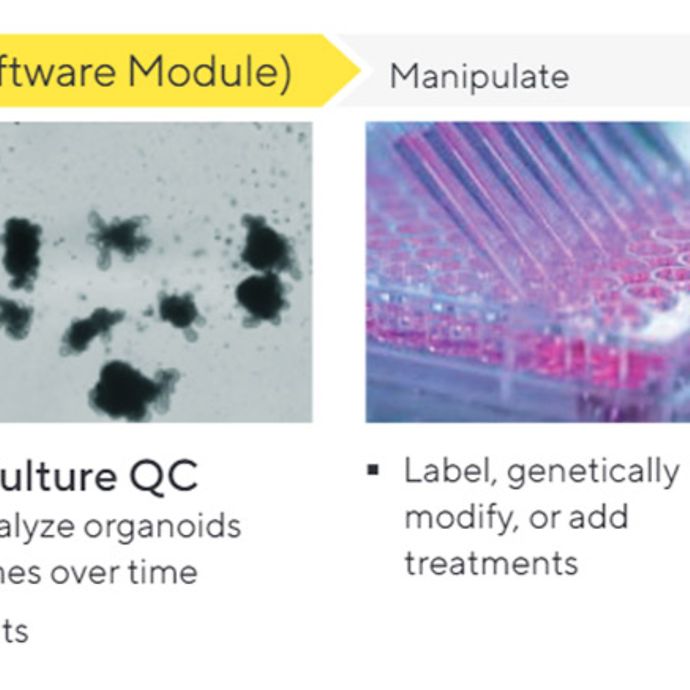 ftware Module)

Manipulate

ulture QC

alyze organoids

nes over time

ts

▪ Label, genetically modify, or add treatments